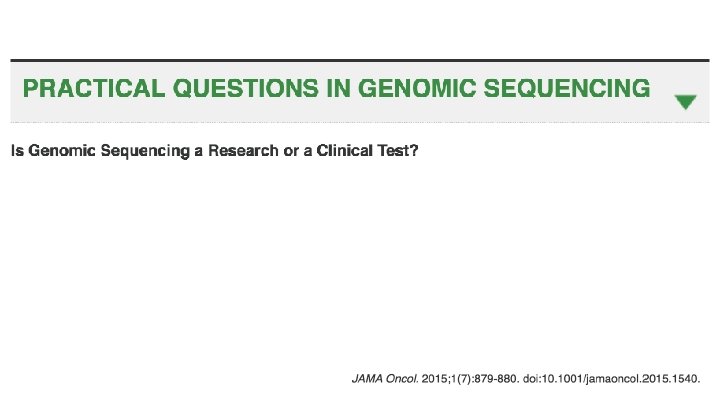 PRACTICAL QUESTIONS IN GENOMIC SEQUENCING

Is Genomic Sequencing a Research or a Clinical Test?

JAMA Oncol. 2015;1(7):879-880. doi:10.1001/jamaoncol.2015.1540.